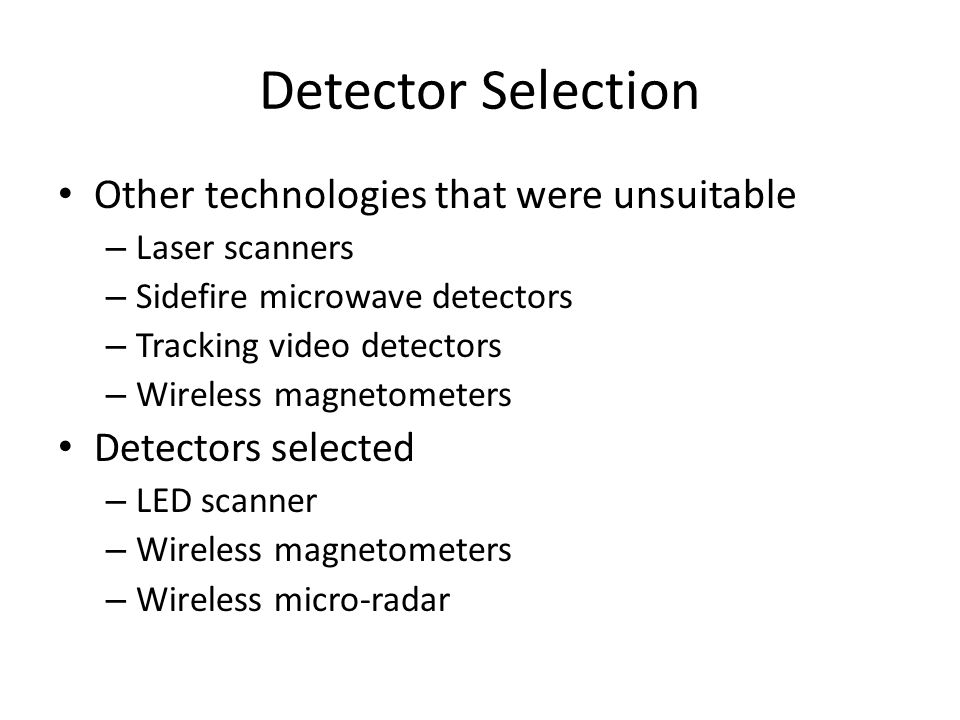 Detector Selection

• Other technologies that were unsuitable
  – Laser scanners
  – Sidefire microwave detectors
  – Tracking video detectors
  – Wireless magnetometers
• Detectors selected
  – LED scanner
  – Wireless magnetometers
  – Wireless micro-radar